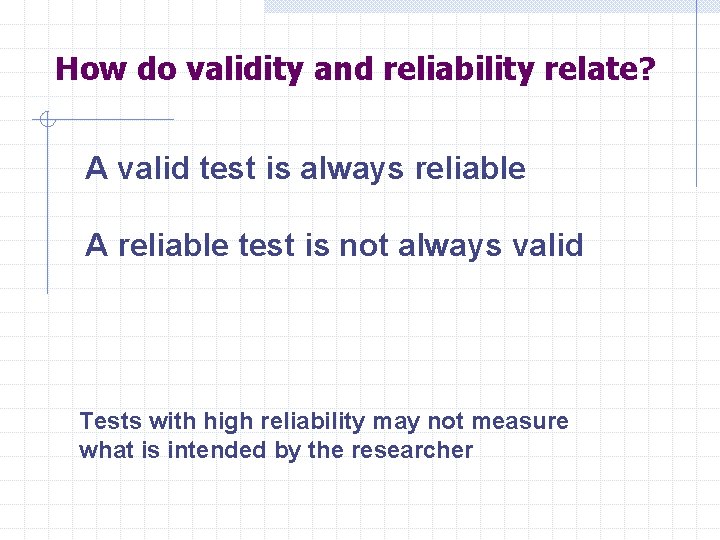 How do validity and reliability relate?

A valid test is always reliable

A reliable test is not always valid

Tests with high reliability may not measure what is intended by the researcher